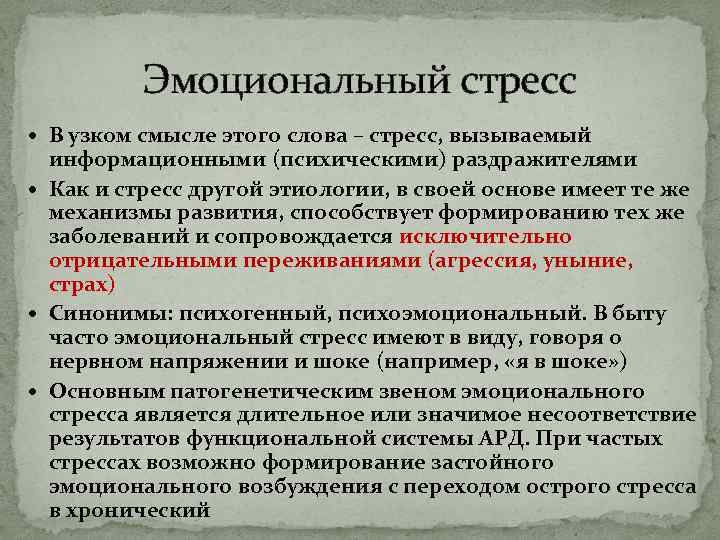 Эмоциональный стресс

• В узком смысле этого слова – стресс, вызываемый информационными (психическими) раздражителями

• Как и стресс другой этиологии, в своей основе имеет те же механизмы развития, способствует формированию тех же заболеваний и сопровождается исключительно отрицательными переживаниями (агрессия, уныние, страх)

• Синонимы: психогенный, психоэмоциональный. В быту часто эмоциональный стресс имеют в виду, говоря о нервном напряжении и шоке (например, «я в шоке»)

• Основным патогенетическим звеном эмоционального стресса является длительное или значимое несоответствие результатов функциональной системы АРД. При частых стрессах возможно формирование застойного эмоционального возбуждения с переходом острого стресса в хронический